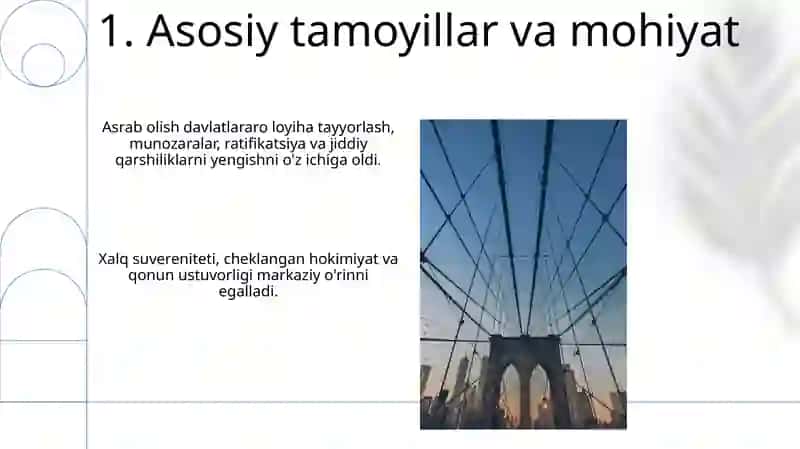 1. Asosiy tamoyillar va mohiyat

Asrab olish davlatlararo loyiha tayyorlash, munozaralar, ratifikatsiya va jiddiy qarshiliklarni yengishni o'z ichiga oldi.

Xalq suvereniteti, cheklangan hokimiyat va qonun ustuvorligi markaziy o'rinni egalladi.